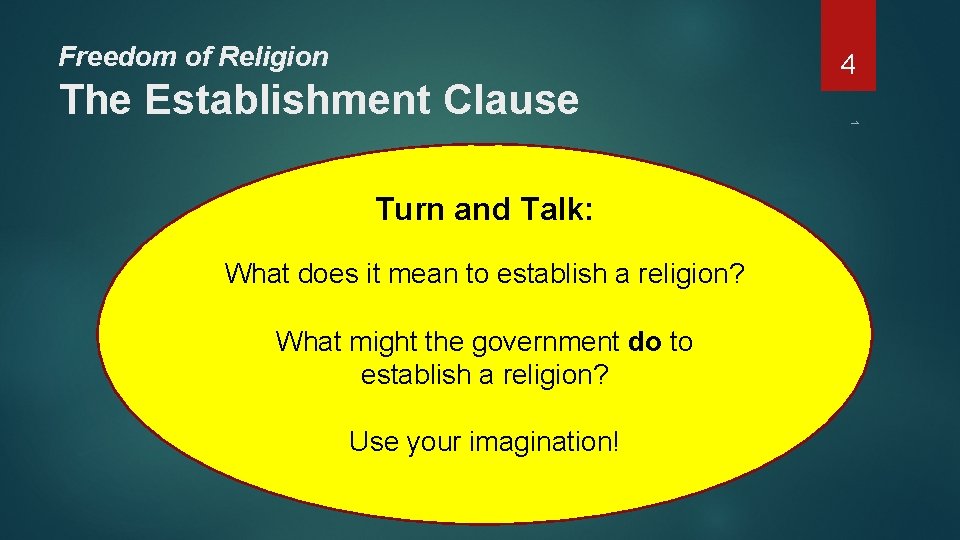 Freedom of Religion

The Establishment Clause

4

Turn and Talk:

What does it mean to establish a religion?

What might the government do to establish a religion?

Use your imagination!